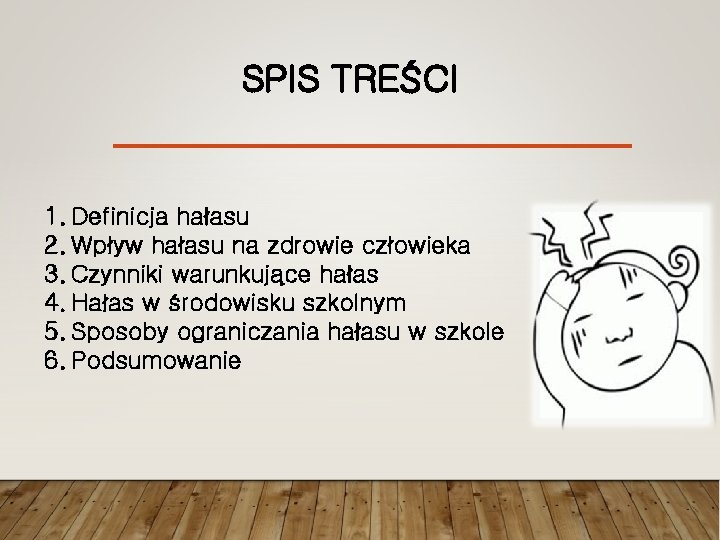 SPIS TREŚCI

1. Definicja hałasu
2. Wpływ hałasu na zdrowie człowieka
3. Czynniki warunkujące hałas
4. Hałas w środowisku szkolnym
5. Sposoby ograniczania hałasu w szkole
6. Podsumowanie